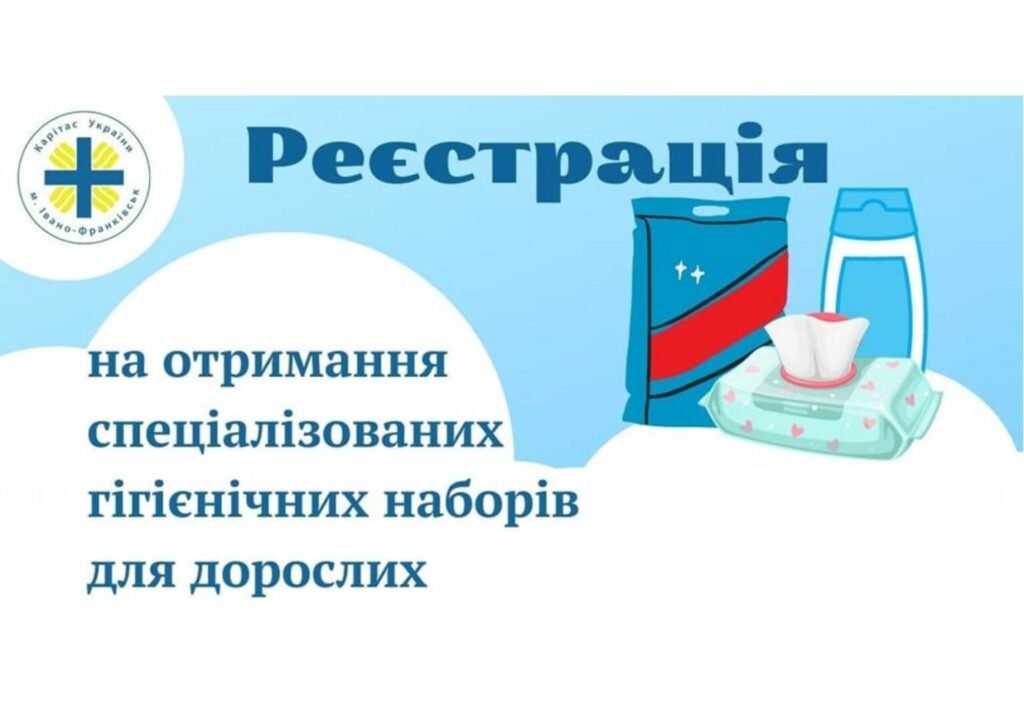 Карітас України
м. Івано-Франківськ

Реєстрація

на отримання спеціалізованих гігієнічних наборів для дорослих